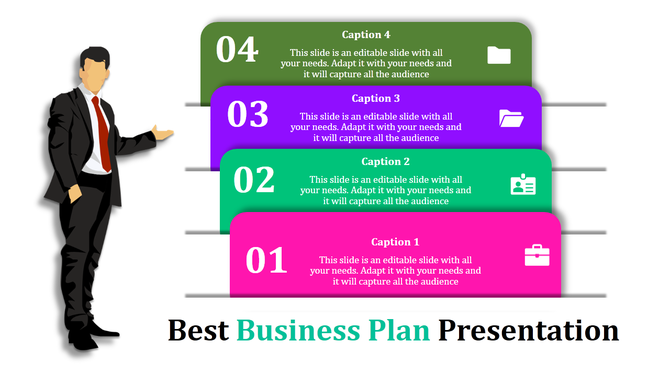 04

Caption 4

This slide is an editable slide with all your needs. Adapt it with your needs and it will capture all the audience

03

Caption 3

This slide is an editable slide with all your needs. Adapt it with your needs and it will capture all the audience

02

Caption 2

This slide is an editable slide with all your needs. Adapt it with your needs and it will capture all the audience

01

Caption 1

This slide is an editable slide with all your needs. Adapt it with your needs and it will capture all the audience

Best Business Plan Presentation